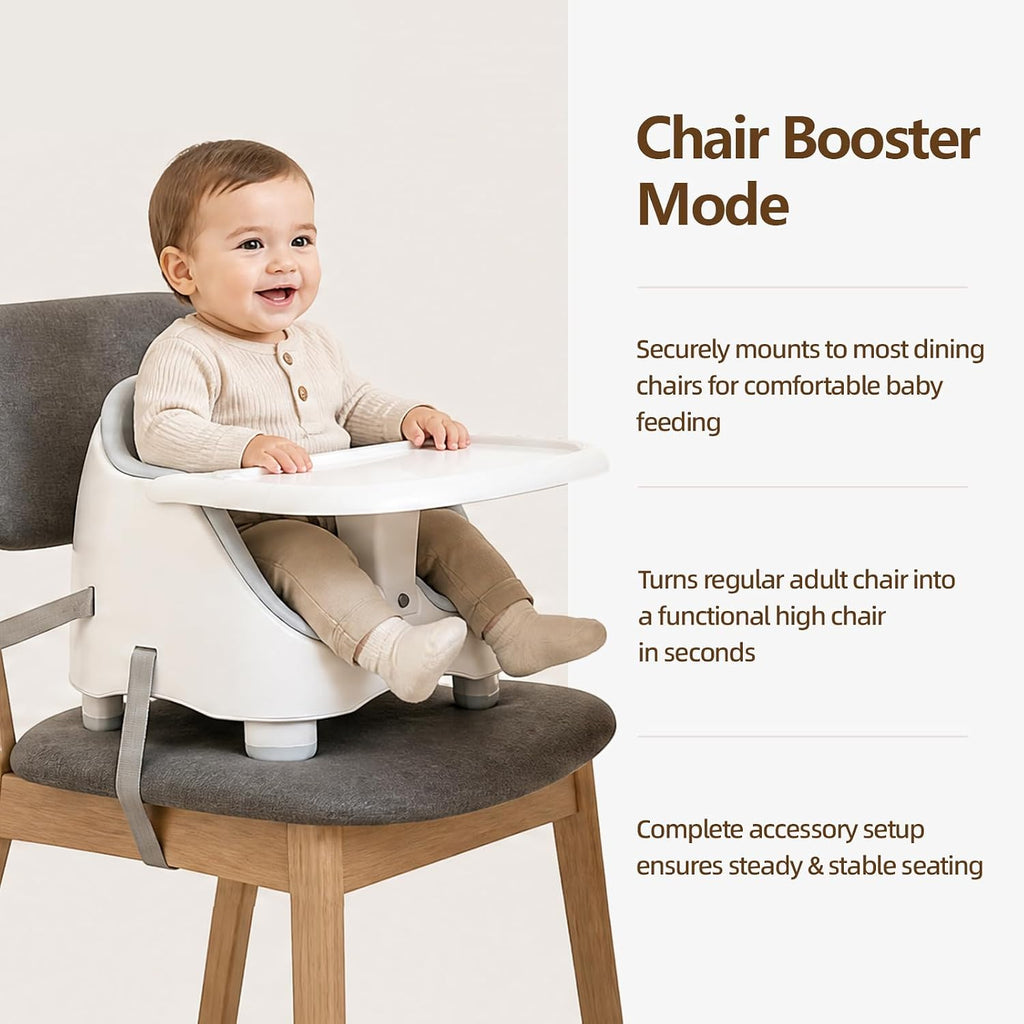 Chair Booster Mode

Securely mounts to most dining chairs for comfortable baby feeding

Turns regular adult chair into a functional high chair in seconds

Complete accessory setup ensures steady & stable seating